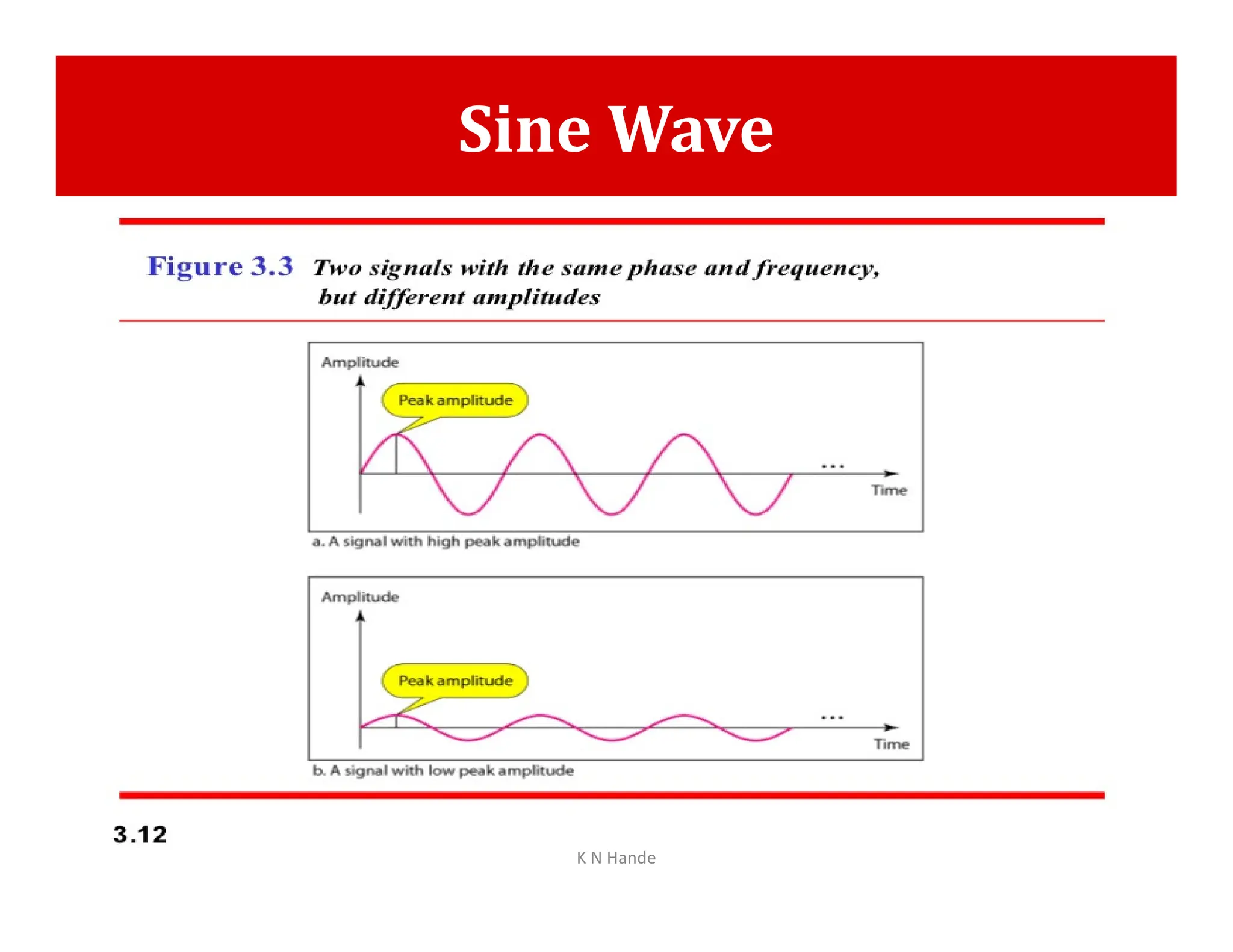 Sine Wave

Figure 3.3 Two signals with the same phase and frequency, but different amplitudes

Amplitude

Peak amplitude

...

Time

a. A signal with high peak amplitude

Amplitude

Peak amplitude

...

Time

b. A signal with low peak amplitude

3.12

K N Hande